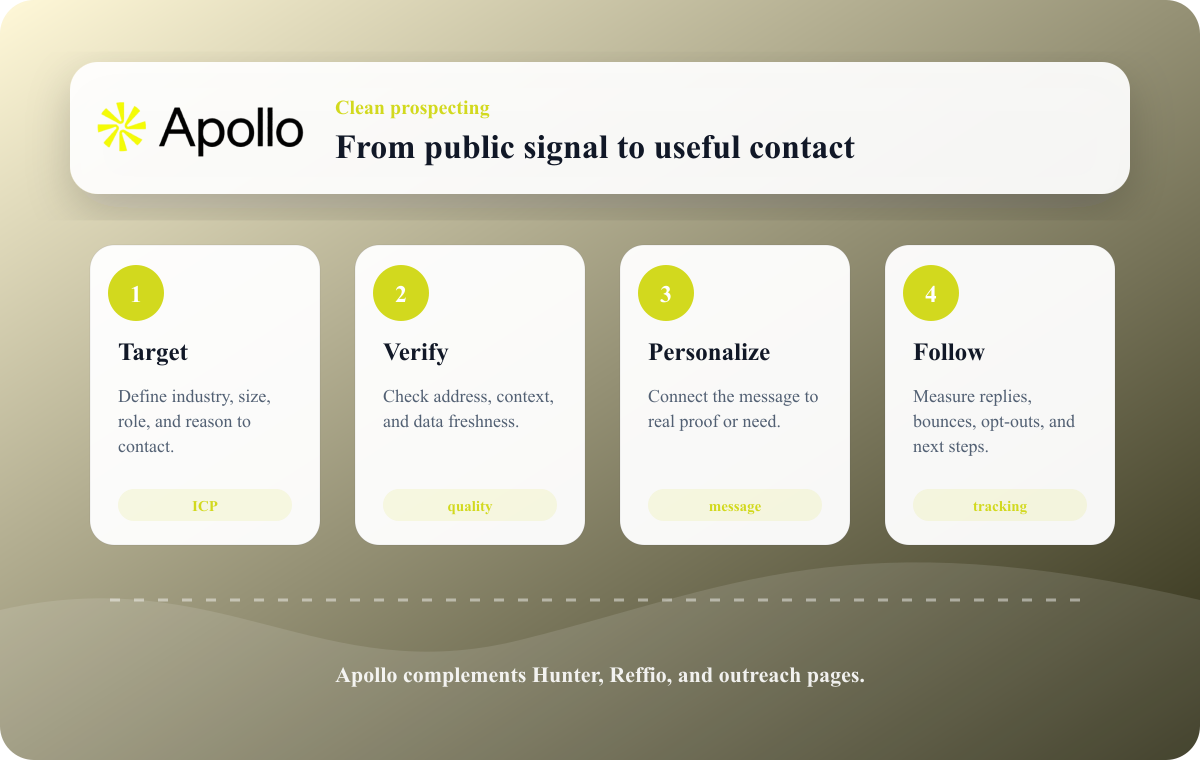 Apollo

Clean prospecting

From public signal to useful contact

1

Target

Define industry, size, role, and reason to contact.

ICP

2

Verify

Check address, context, and data freshness.

quality

3

Personalize

Connect the message to real proof or need.

message

4

Follow

Measure replies, bounces, opt-outs, and next steps.

tracking

Apollo complements Hunter, Reffio, and outreach pages.